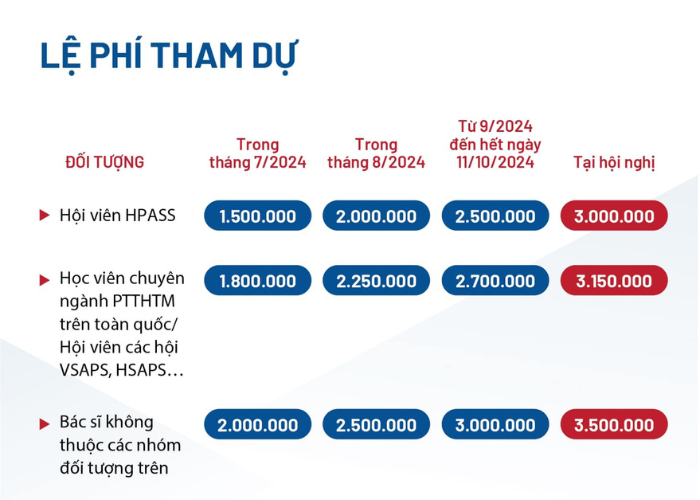 LỆ PHÍ THAM DỰ

| ĐỐI TƯỢNG | Trong tháng 7/2024 | Trong tháng 8/2024 | Từ 9/2024 đến hết ngày 11/10/2024 | Tại hội nghị |
|---|---|---|---|---|
| Hội viên HPASS | 1.500.000 | 2.000.000 | 2.500.000 | 3.000.000 |
| Học viên chuyên ngành PTTHTM trên toàn quốc/ Hội viên các hội VSAPS, HSAPS… | 1.800.000 | 2.250.000 | 2.700.000 | 3.150.000 |
| Bác sĩ không thuộc các nhóm đối tượng trên | 2.000.000 | 2.500.000 | 3.000.000 | 3.500.000 |